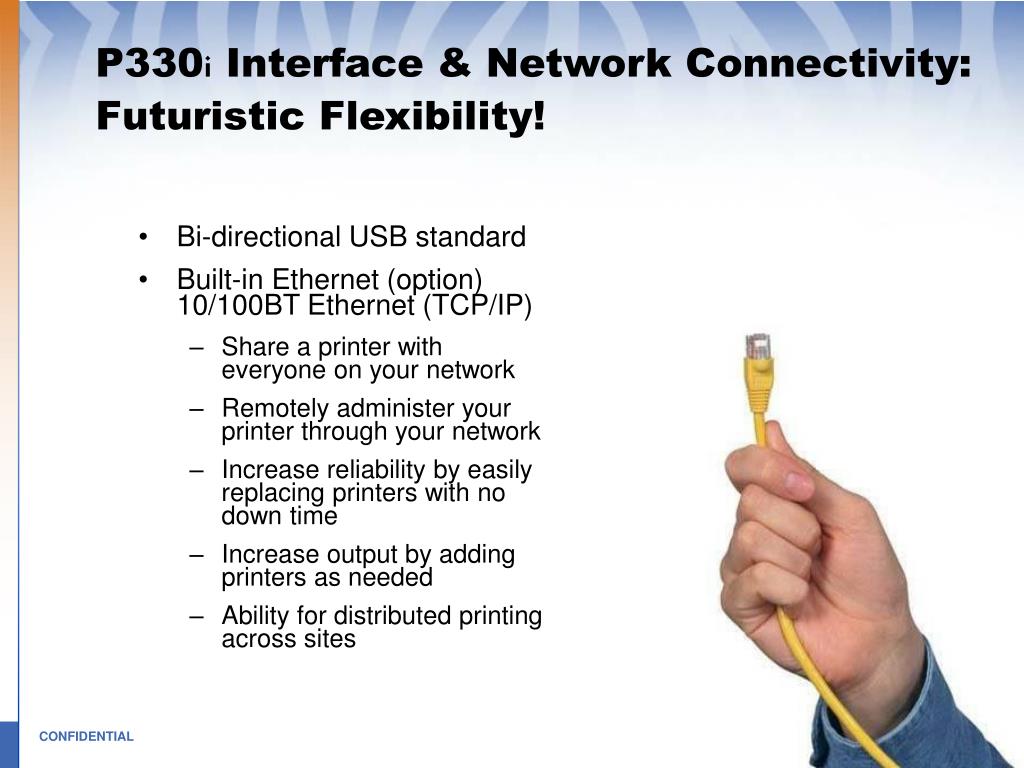 P330i Interface & Network Connectivity: Futuristic Flexibility!

• Bi-directional USB standard
• Built-in Ethernet (option) 10/100BT Ethernet (TCP/IP)
– Share a printer with everyone on your network
– Remotely administer your printer through your network
– Increase reliability by easily replacing printers with no down time
– Increase output by adding printers as needed
– Ability for distributed printing across sites

CONFIDENTIAL